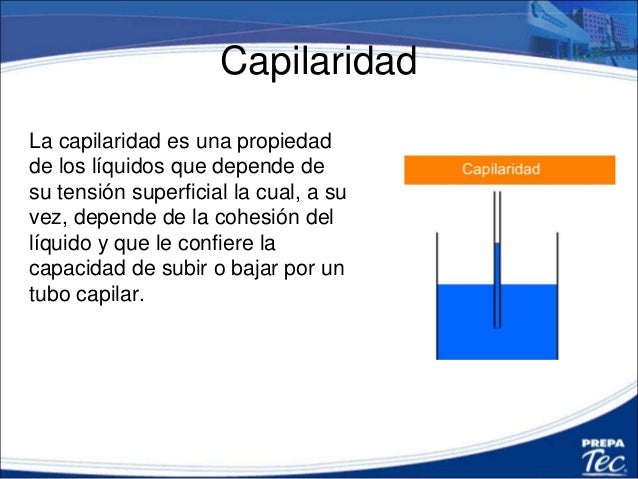 Capilaridad

La capilaridad es una propiedad de los líquidos que depende de su tensión superficial la cual, a su vez, depende de la cohesión del líquido y que le confiere la capacidad de subir o bajar por un tubo capilar.

Capilaridad

PREPA Tec.